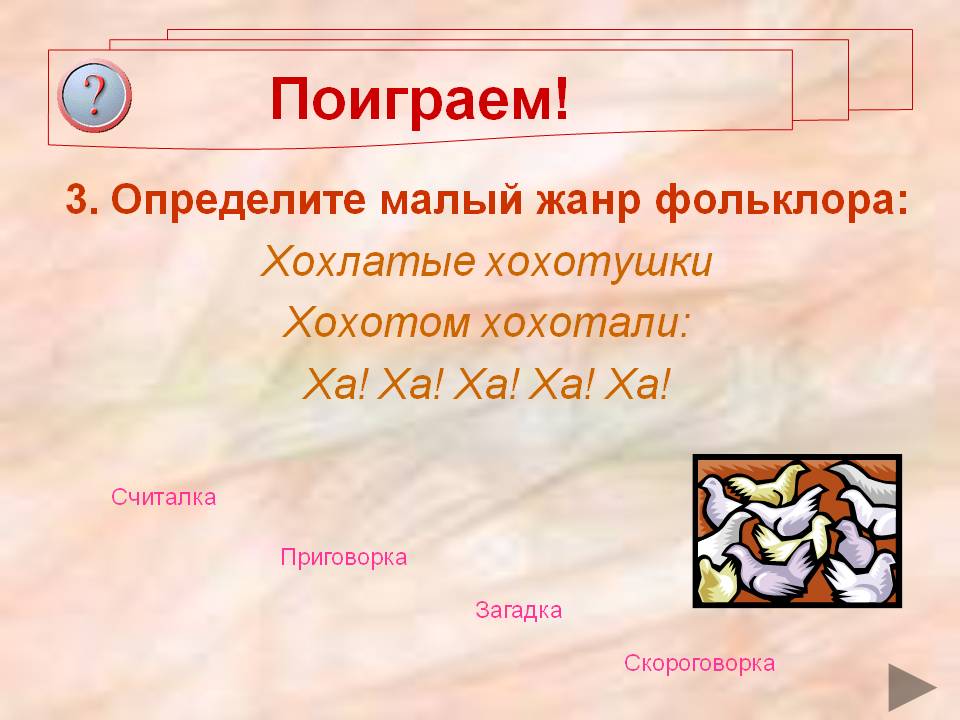 ?

Поиграем!

3. Определите малый жанр фольклора:

Хохлатые хохотушки

Хохотом хохотали:

Ха! Ха! Ха! Ха! Ха!

Считалка

Приговорка

Загадка

Скороговорка